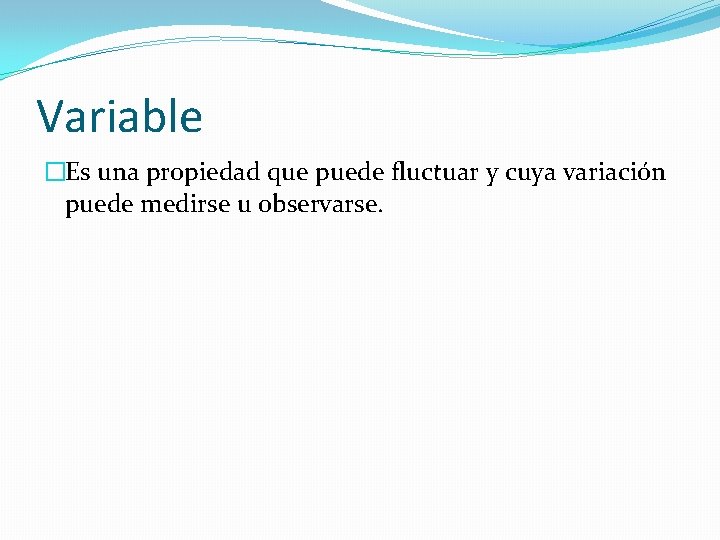 Variable

Es una propiedad que puede fluctuar y cuya variación puede medirse u observarse.